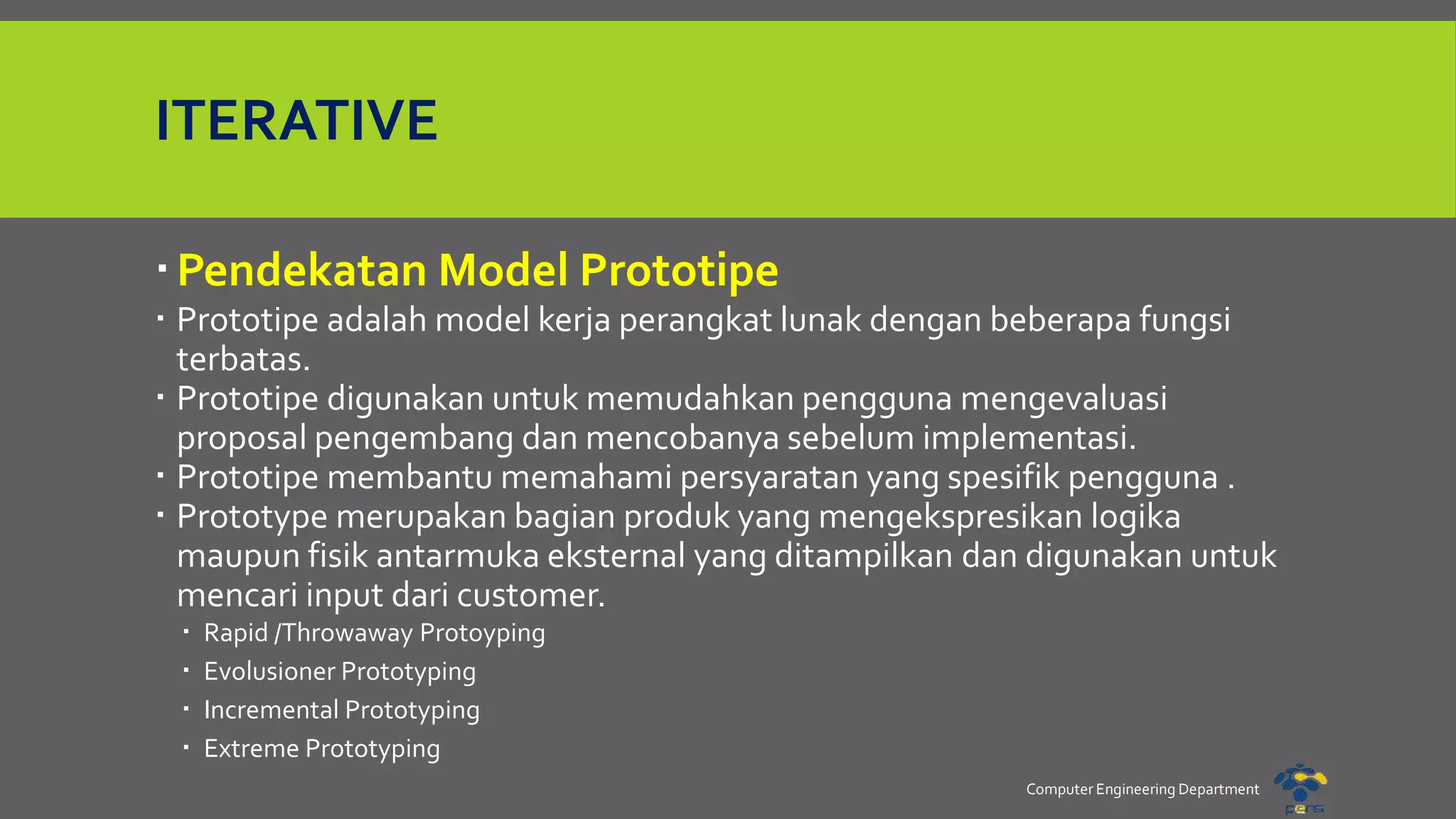 ITERATIVE

▪ Pendekatan Model Prototipe
▪ Prototipe adalah model kerja perangkat lunak dengan beberapa fungsi terbatas.
▪ Prototipe digunakan untuk memudahkan pengguna mengevaluasi proposal pengembang dan mencobanya sebelum implementasi.
▪ Prototipe membantu memahami persyaratan yang spesifik pengguna .
▪ Prototype merupakan bagian produk yang mengekspresikan logika maupun fisik antarmuka eksternal yang ditampilkan dan digunakan untuk mencari input dari customer.
▪ Rapid /Throwaway Protoyping
▪ Evolusioner Prototyping
▪ Incremental Prototyping
▪ Extreme Prototyping

Computer Engineering Department
pens